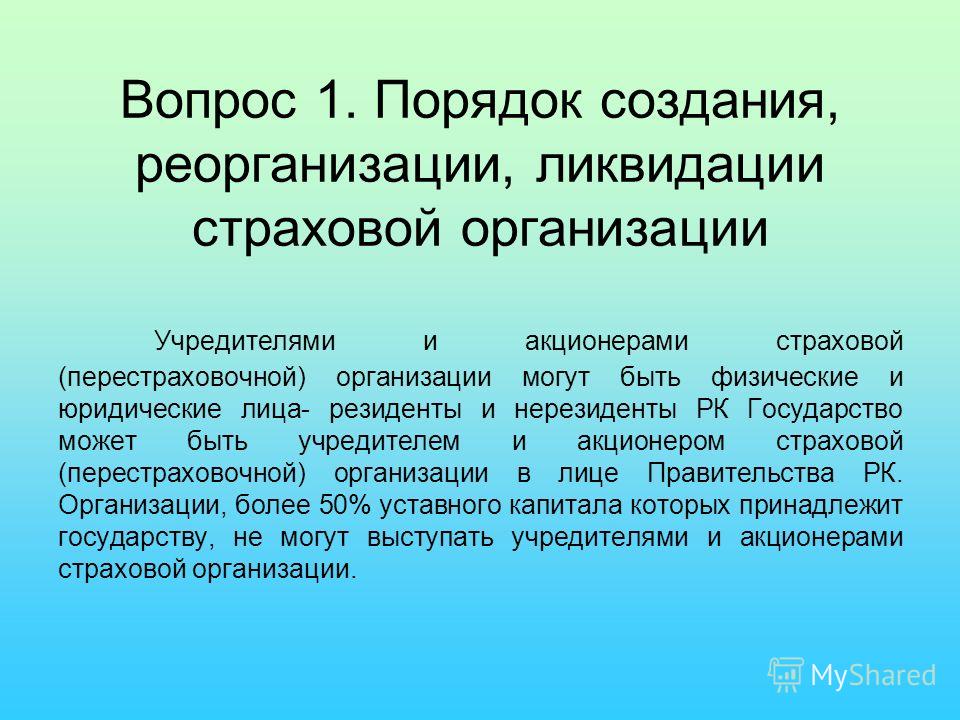 Вопрос 1. Порядок создания, реорганизации, ликвидации страховой организации

Учредителями и акционерами страховой (перестраховочной) организации могут быть физические и юридические лица- резиденты и нерезиденты РК Государство может быть учредителем и акционером страховой (перестраховочной) организации в лице Правительства РК. Организации, более 50% уставного капитала которых принадлежит государству, не могут выступать учредителями и акционерами страховой организации.

MyShared